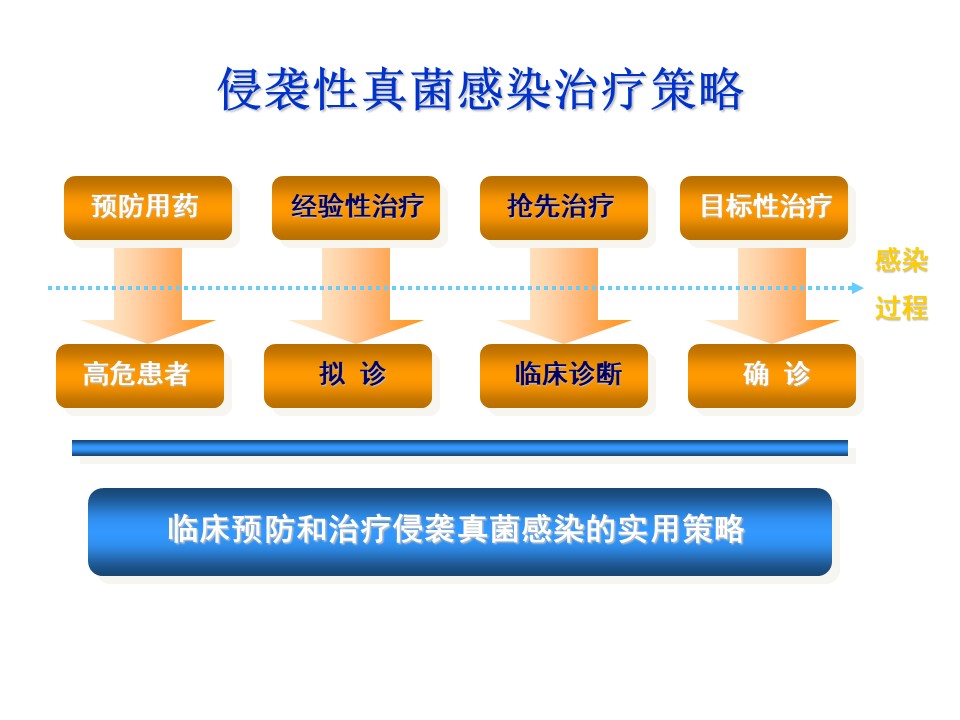 侵袭性真菌感染治疗策略

预防用药

经验性治疗

抢先治疗

目标性治疗

感染过程

高危患者

拟 诊

临床诊断

确 诊

临床预防和治疗侵袭真菌感染的实用策略